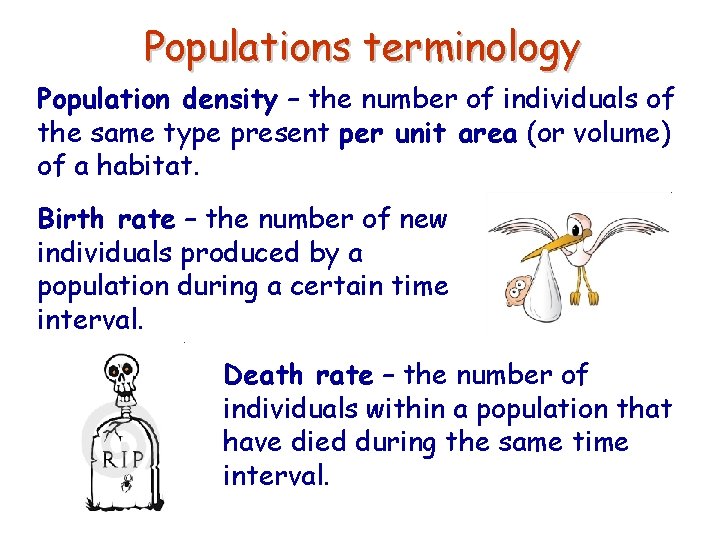 Populations terminology

Population density – the number of individuals of the same type present per unit area (or volume) of a habitat.

Birth rate – the number of new individuals produced by a population during a certain time interval.

RIP

Death rate – the number of individuals within a population that have died during the same time interval.